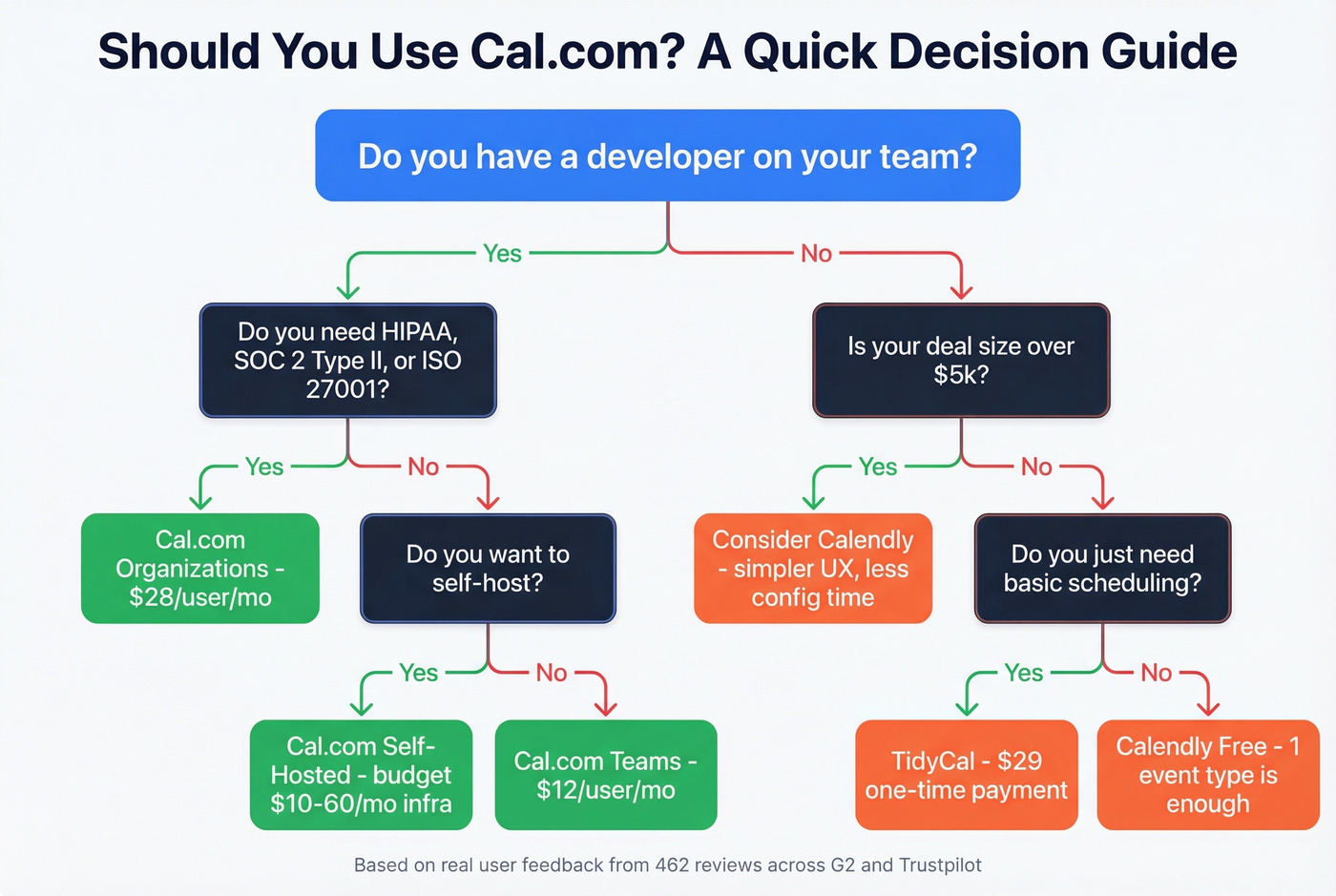 Should You Use Cal.com? A Quick Decision Guide

Do you have a developer on your team?

Yes

No

Do you need HIPAA, SOC 2 Type II, or ISO 27001?

Is your deal size over $5k?

Yes

No

Yes

No

Cal.com Organizations - $28/user/mo

Do you want to self-host?

Consider Calendly - simpler UX, less config time

Do you just need basic scheduling?

Yes

No

Yes

No

Cal.com Self-Hosted - budget $10-60/mo infra

Cal.com Teams - $12/user/mo

TidyCal - $29 one-time payment

Calendly Free - 1 event type is enough

Based on real user feedback from 462 reviews across G2 and Trustpilot